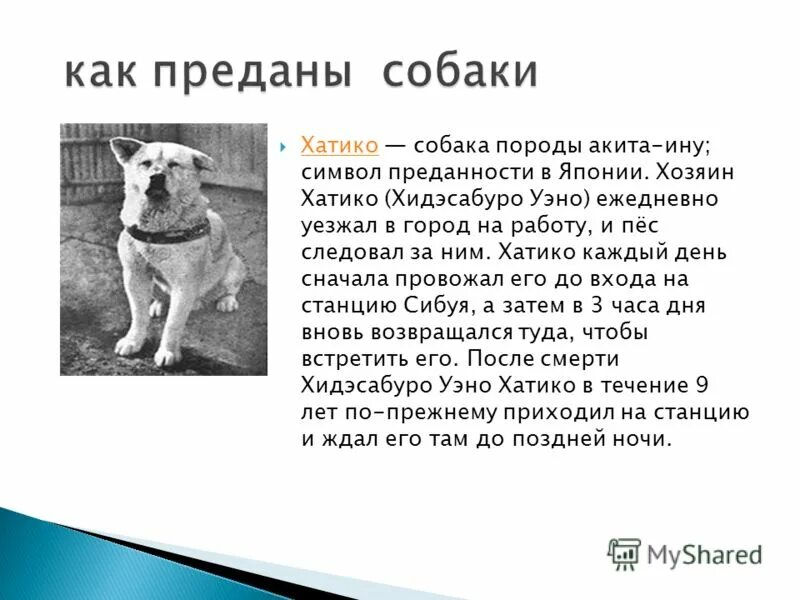 как преданы собаки

Хатико — собака породы акита-ину; символ преданности в Японии. Хозяин Хатико (Хидэсабуро Уэно) ежедневно уезжал в город на работу, и пёс следовал за ним. Хатико каждый день сначала провожал его до входа на станцию Сибуя, а затем в 3 часа дня вновь возвращался туда, чтобы встретить его. После смерти Хидэсабуро Уэно Хатико в течение 9 лет по-прежнему приходил на станцию и ждал его там до поздней ночи.

MyShared